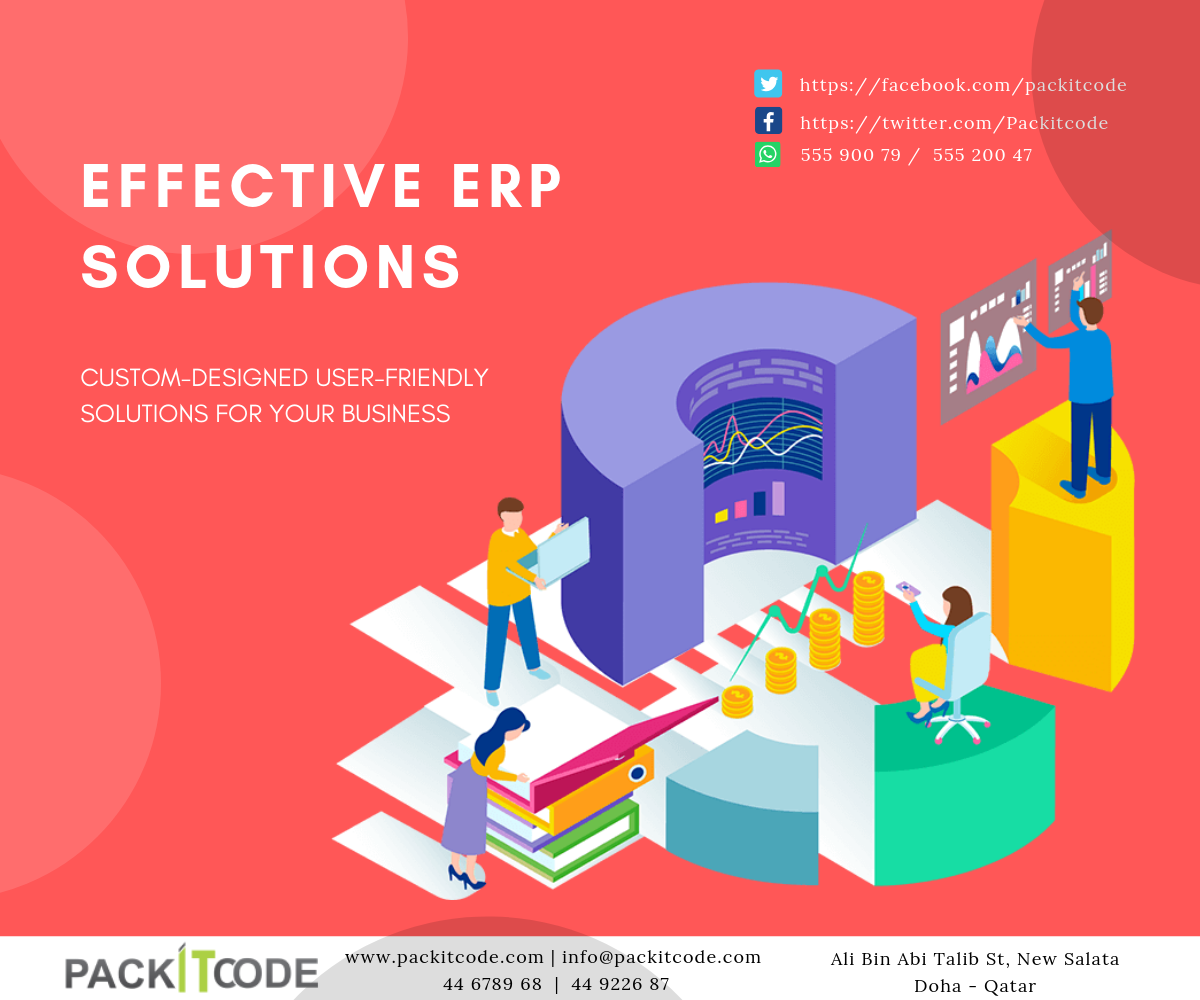 https://facebook.com/packitcode
https://twitter.com/Packitcode
555 900 79 / 555 200 47

EFFECTIVE ERP SOLUTIONS

CUSTOM-DESIGNED USER-FRIENDLY SOLUTIONS FOR YOUR BUSINESS

PACKITCODE

www.packitcode.com | info@packitcode.com
44 6789 68 | 44 9226 87

Ali Bin Abi Talib St, New Salata
Doha - Qatar